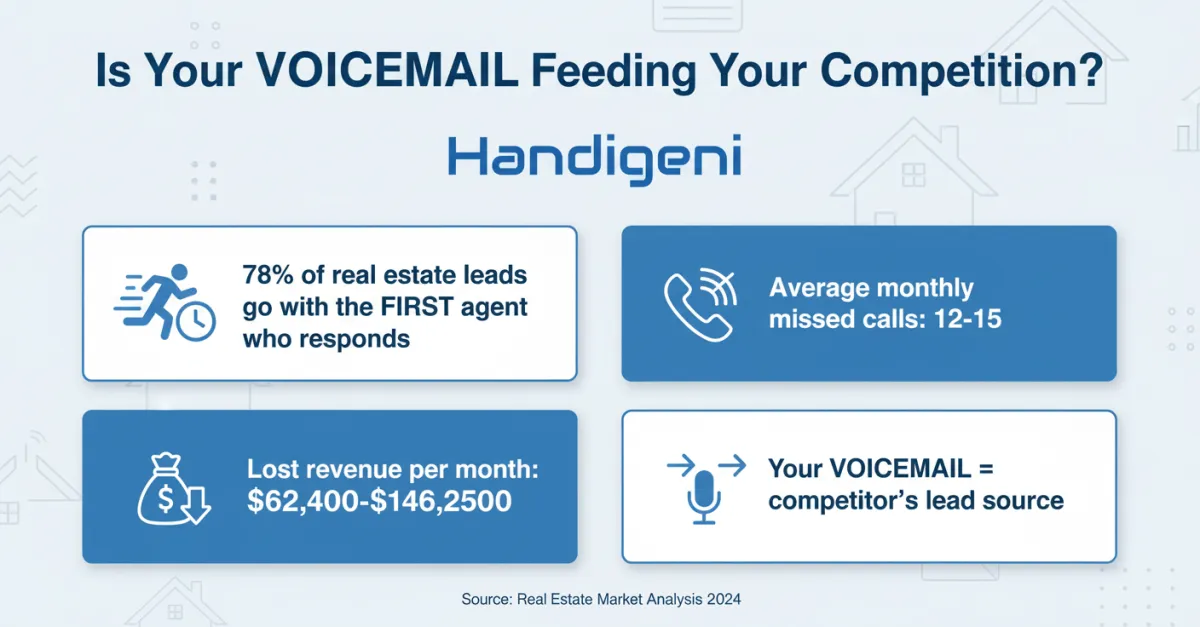 Is Your VOICEMAIL Feeding Your Competition?

Handigeni

78% of real estate leads go with the FIRST agent who responds

Average monthly missed calls: 12-15

Lost revenue per month: $62,400-$146,2500

Your VOICEMAIL = competitor's lead source

Source: Real Estate Market Analysis 2024